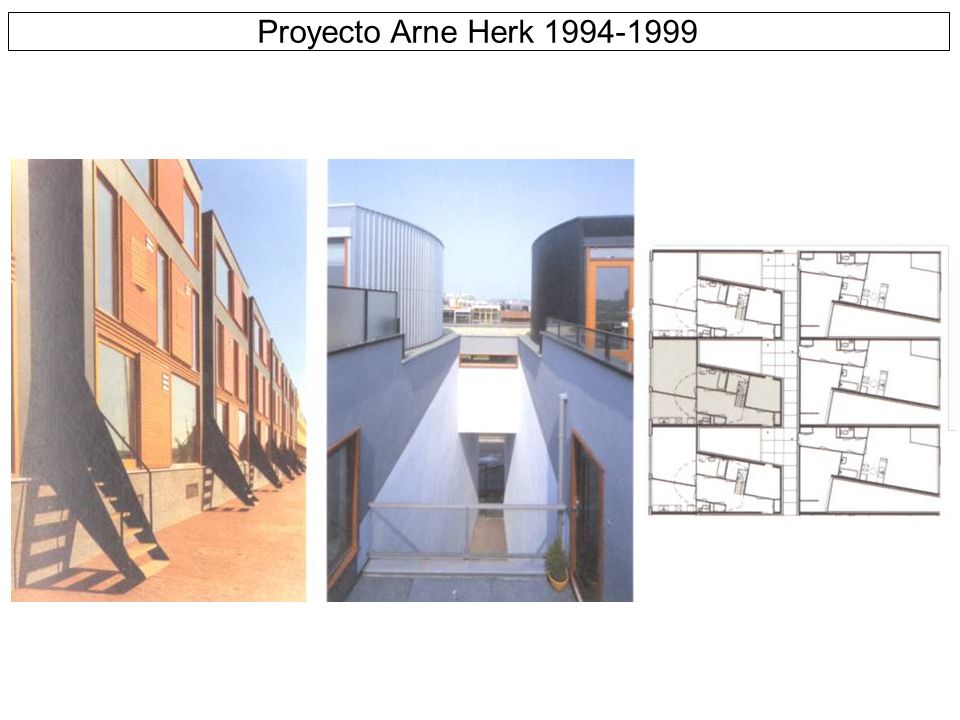 Proyecto Arne Herk 1994-1999